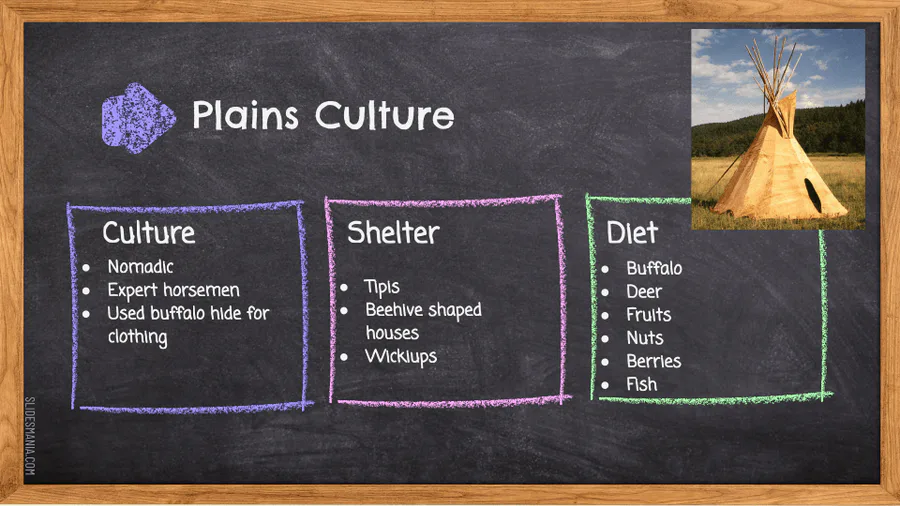 Plains Culture

Culture
- Nomadic
- Expert horsemen
- Used buffalo hide for clothing

Shelter
- Tipis
- Beehive shaped houses
- Wickiups

Diet
- Buffalo
- Deer
- Fruits
- Nuts
- Berries
- Fish

SLIDESMANIA.COM